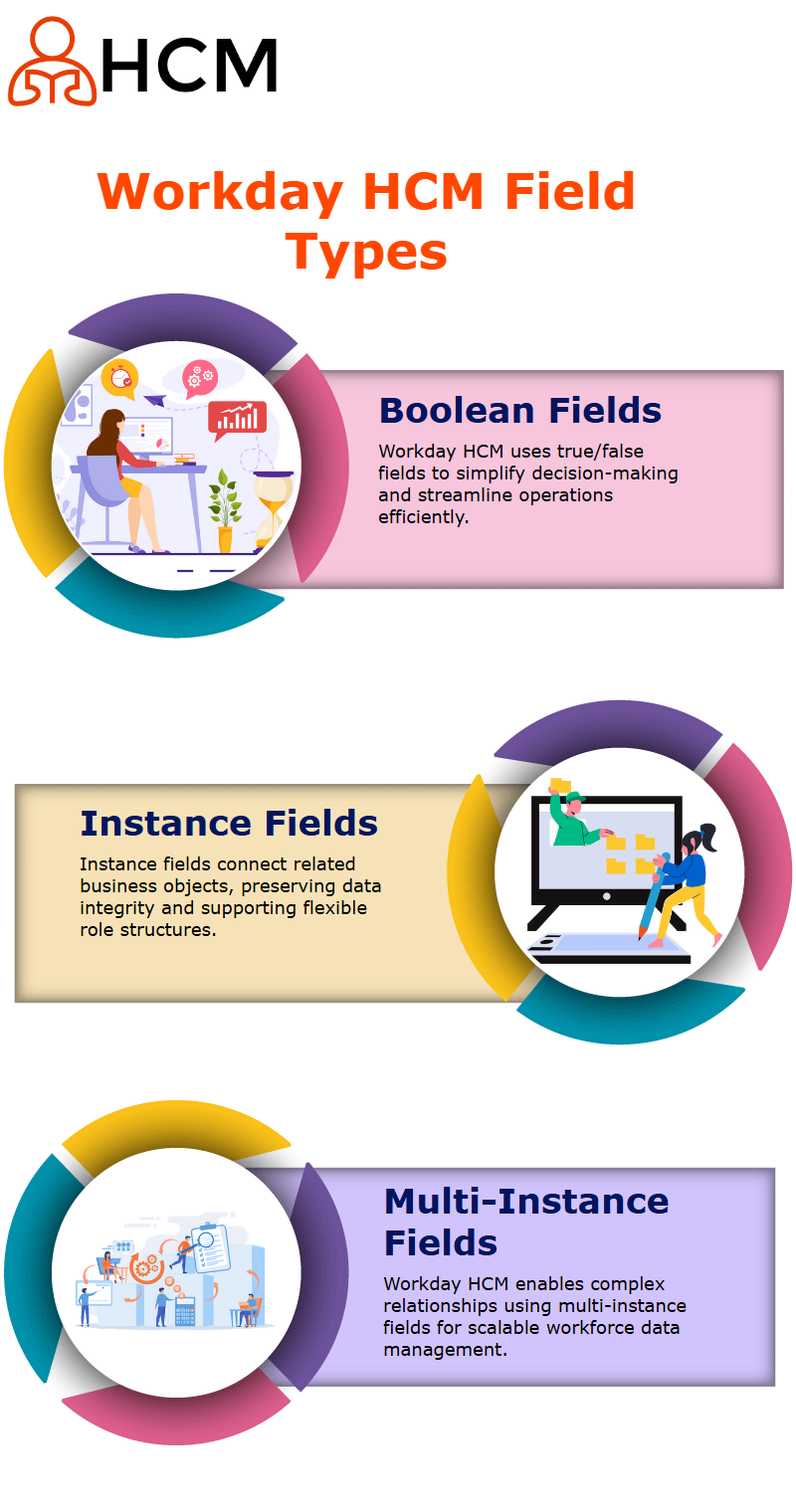 HCM

Workday HCM Field Types

Boolean Fields

Workday HCM uses true/false fields to simplify decision-making and streamline operations efficiently.

Instance Fields

Instance fields connect related business objects, preserving data integrity and supporting flexible role structures.

Multi-Instance Fields

Workday HCM enables complex relationships using multi-instance fields for scalable workforce data management.